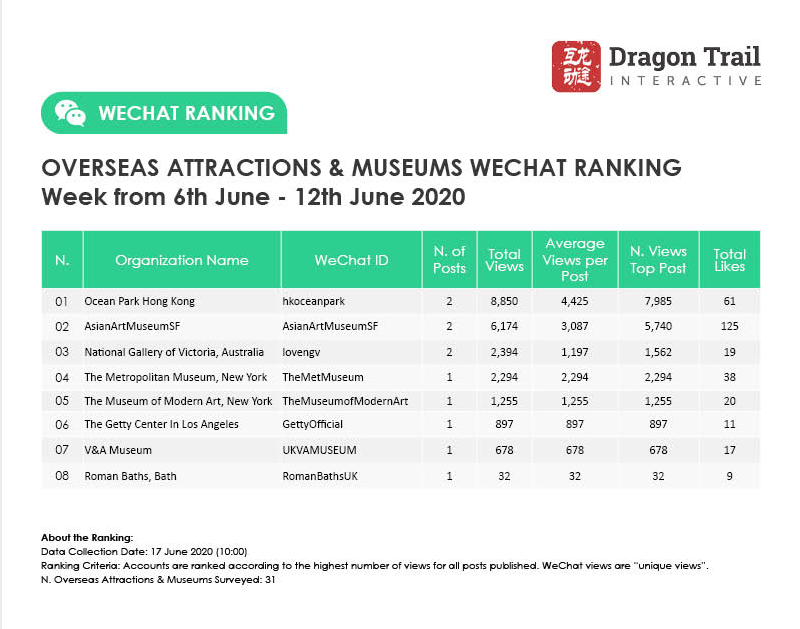 互龙动途 Dragon Trail INTERACTIVE

WECHAT RANKING

OVERSEAS ATTRACTIONS & MUSEUMS WECHAT RANKING
Week from 6th June - 12th June 2020

| N. | Organization Name | WeChat ID | N. of Posts | Total Views | Average Views per Post | N. Views Top Post | Total Likes |
|---|---|---|---|---|---|---|---|
| 01 | Ocean Park Hong Kong | hkoceanpark | 2 | 8,850 | 4,425 | 7,985 | 61 |
| 02 | AsianArtMuseumSF | AsianArtMuseumSF | 2 | 6,174 | 3,087 | 5,740 | 125 |
| 03 | National Gallery of Victoria, Australia | lovengv | 2 | 2,394 | 1,197 | 1,562 | 19 |
| 04 | The Metropolitan Museum, New York | TheMetMuseum | 1 | 2,294 | 2,294 | 2,294 | 38 |
| 05 | The Museum of Modern Art, New York | TheMuseumofModernArt | 1 | 1,255 | 1,255 | 1,255 | 20 |
| 06 | The Getty Center In Los Angeles | GettyOfficial | 1 | 897 | 897 | 897 | 11 |
| 07 | V&A Museum | UKVAMUSEUM | 1 | 678 | 678 | 678 | 17 |
| 08 | Roman Baths, Bath | RomanBathsUK | 1 | 32 | 32 | 32 | 9 |

About the Ranking:
Data Collection Date: 17 June 2020 (10:00)
Ranking Criteria: Accounts are ranked according to the highest number of views for all posts published. WeChat views are "unique views".
N. Overseas Attractions & Museums Surveyed: 31